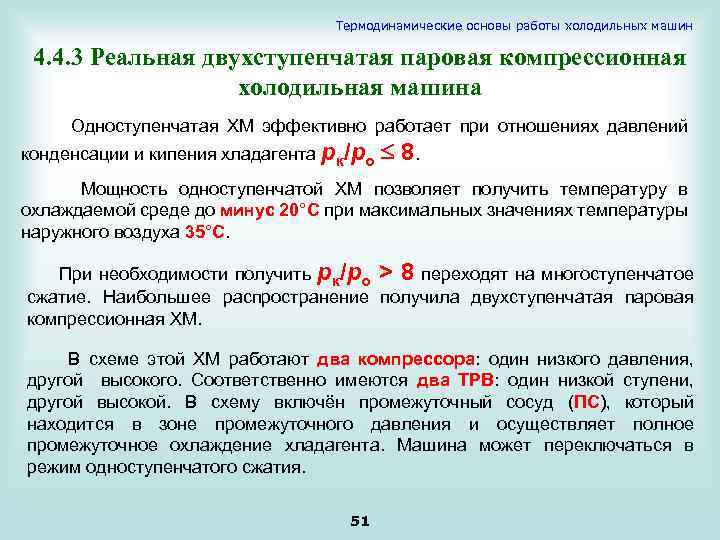 Термодинамические основы работы холодильных машин

4.4.3 Реальная двухступенчатая паровая компрессионная холодильная машина

Одноступенчатая ХМ эффективно работает при отношениях давлений конденсации и кипения хладагента $p_к/p_о \leq 8$.

Мощность одноступенчатой ХМ позволяет получить температуру в охлаждаемой среде до минус 20°С при максимальных значениях температуры наружного воздуха 35°С.

При необходимости получить $p_к/p_о > 8$ переходят на многоступенчатое сжатие. Наибольшее распространение получила двухступенчатая паровая компрессионная ХМ.

В схеме этой ХМ работают два компрессора: один низкого давления, другой высокого. Соответственно имеются два ТРВ: один низкой ступени, другой высокой. В схему включён промежуточный сосуд (ПС), который находится в зоне промежуточного давления и осуществляет полное промежуточное охлаждение хладагента. Машина может переключаться в режим одноступенчатого сжатия.

51